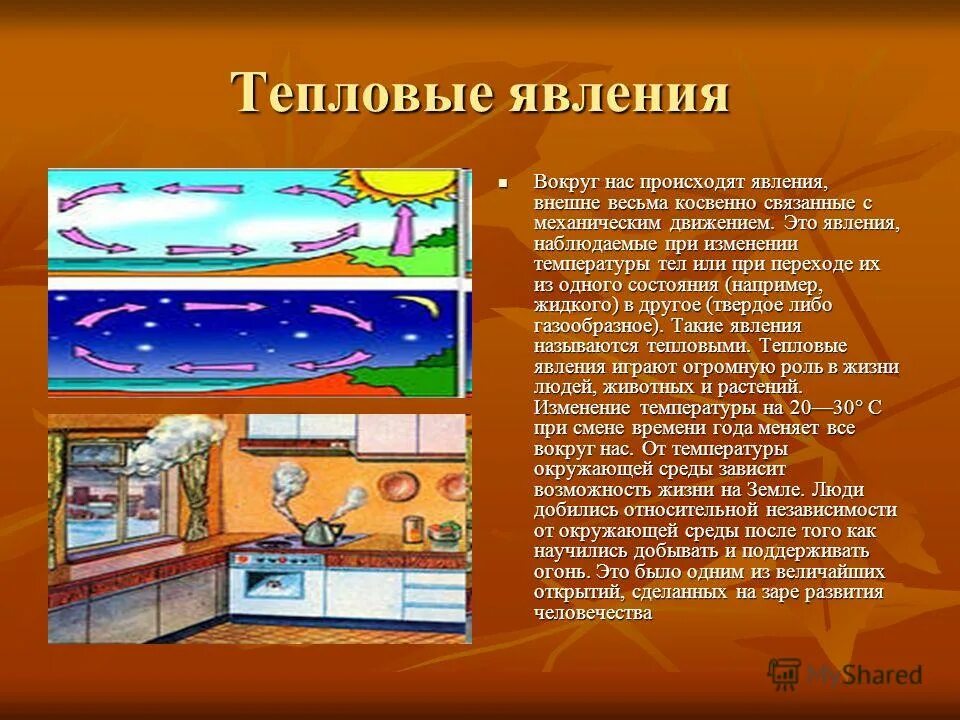 Тепловые явления

Вокруг нас происходят явления, внешне весьма косвенно связанные с механическим движением. Это явления, наблюдаемые при изменении температуры тел или при переходе их из одного состояния (например, жидкого) в другое (твердое либо газообразное). Такие явления называются тепловыми. Тепловые явления играют огромную роль в жизни людей, животных и растений. Изменение температуры на 20—30° С при смене времени года меняет все вокруг нас. От температуры окружающей среды зависит возможность жизни на Земле. Люди добились относительной независимости от окружающей среды после того как научились добывать и поддерживать огонь. Это было одним из величайших открытий, сделанных на заре развития человечества

MyShared